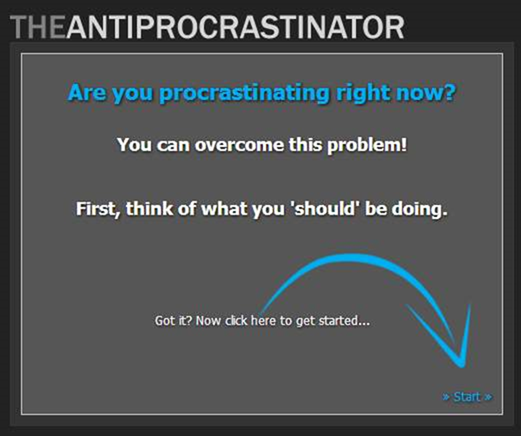 THEANTIPROCRASTINATOR

Are you procrastinating right now?

You can overcome this problem!

First, think of what you 'should' be doing.

Got it? Now click here to get started...

» Start »